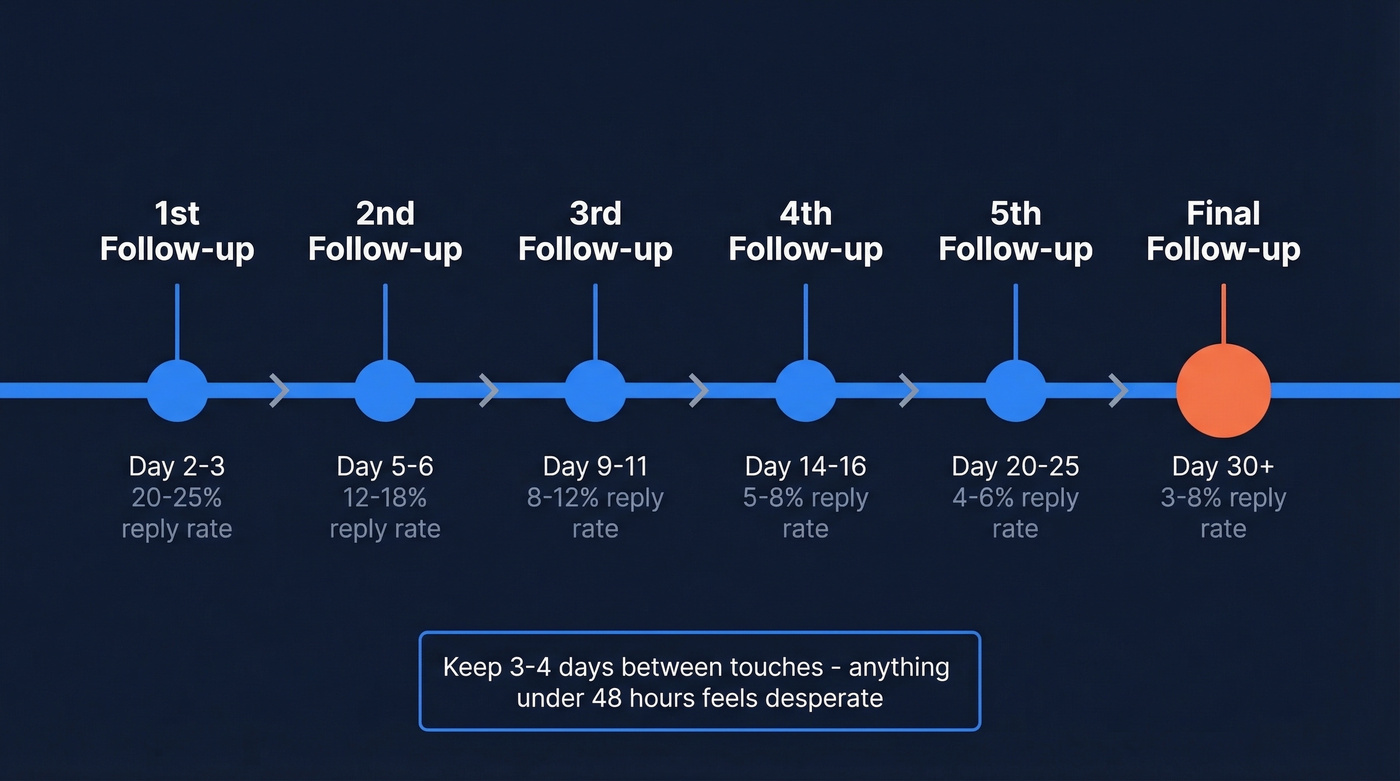 1st Follow-up

Day 2-3
20-25% reply rate

2nd Follow-up

Day 5-6
12-18% reply rate

3rd Follow-up

Day 9-11
8-12% reply rate

4th Follow-up

Day 14-16
5-8% reply rate

5th Follow-up

Day 20-25
4-6% reply rate

Final Follow-up

Day 30+
3-8% reply rate

Keep 3-4 days between touches - anything under 48 hours feels desperate